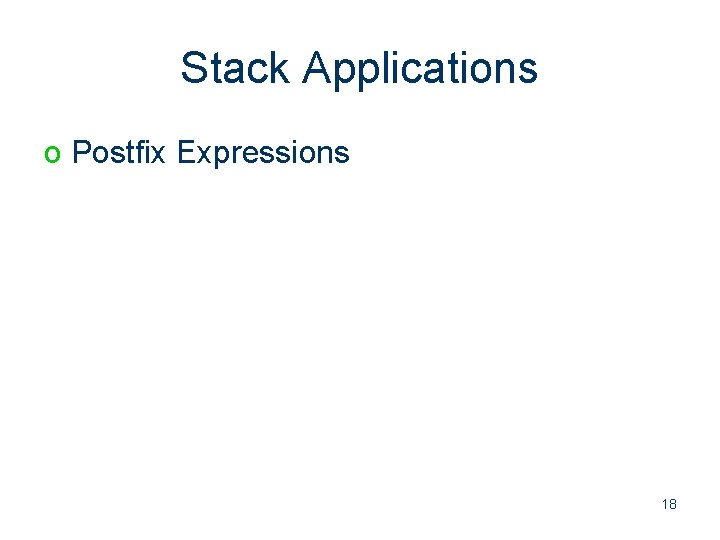 Stack Applications

o Postfix Expressions

18